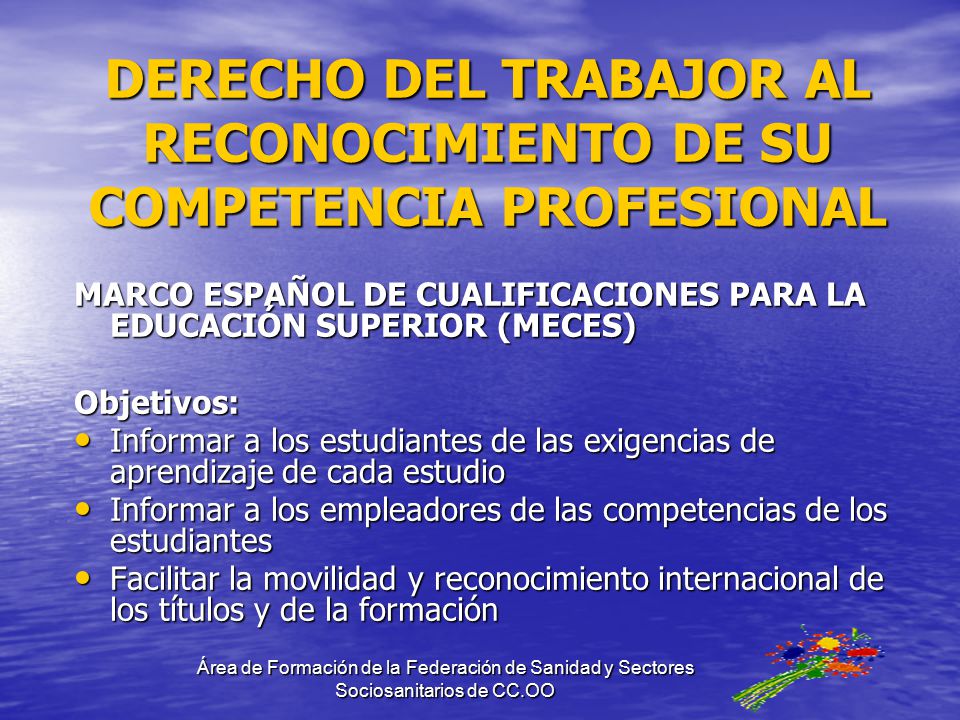 DERECHO DEL TRABAJOR AL RECONOCIMIENTO DE SU COMPETENCIA PROFESIONAL

MARCO ESPAÑOL DE CUALIFICACIONES PARA LA EDUCACIÓN SUPERIOR (MECES)

Objetivos:
• Informar a los estudiantes de las exigencias de aprendizaje de cada estudio
• Informar a los empleadores de las competencias de los estudiantes
• Facilitar la movilidad y reconocimiento internacional de los títulos y de la formación

Área de Formación de la Federación de Sanidad y Sectores Sociosanitarios de CC.OO